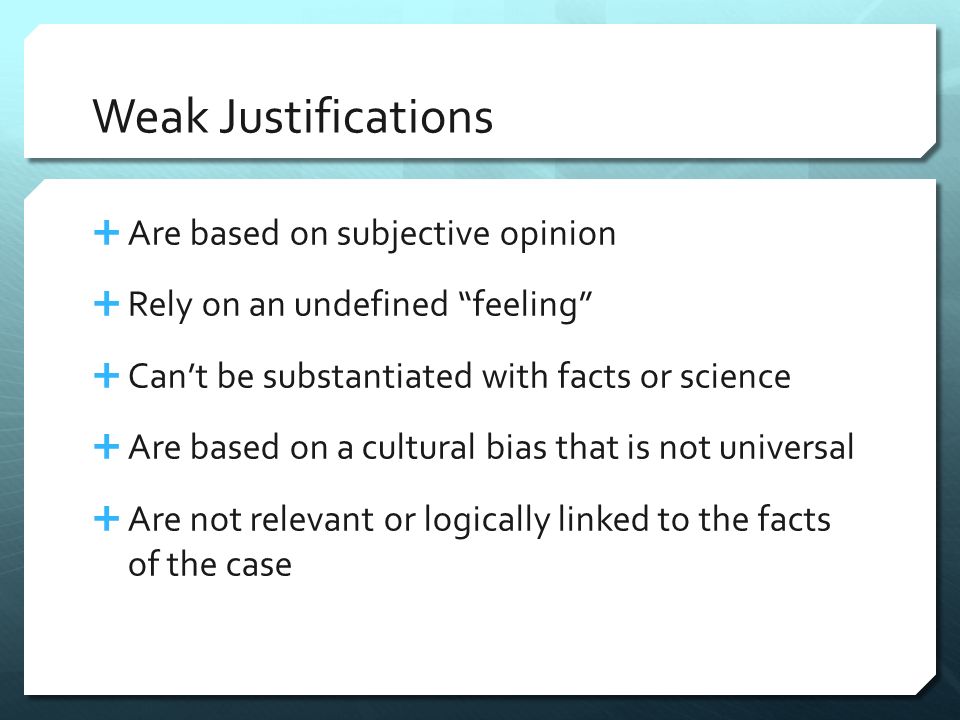 Weak Justifications

+ Are based on subjective opinion

+ Rely on an undefined “feeling”

+ Can’t be substantiated with facts or science

+ Are based on a cultural bias that is not universal

+ Are not relevant or logically linked to the facts of the case